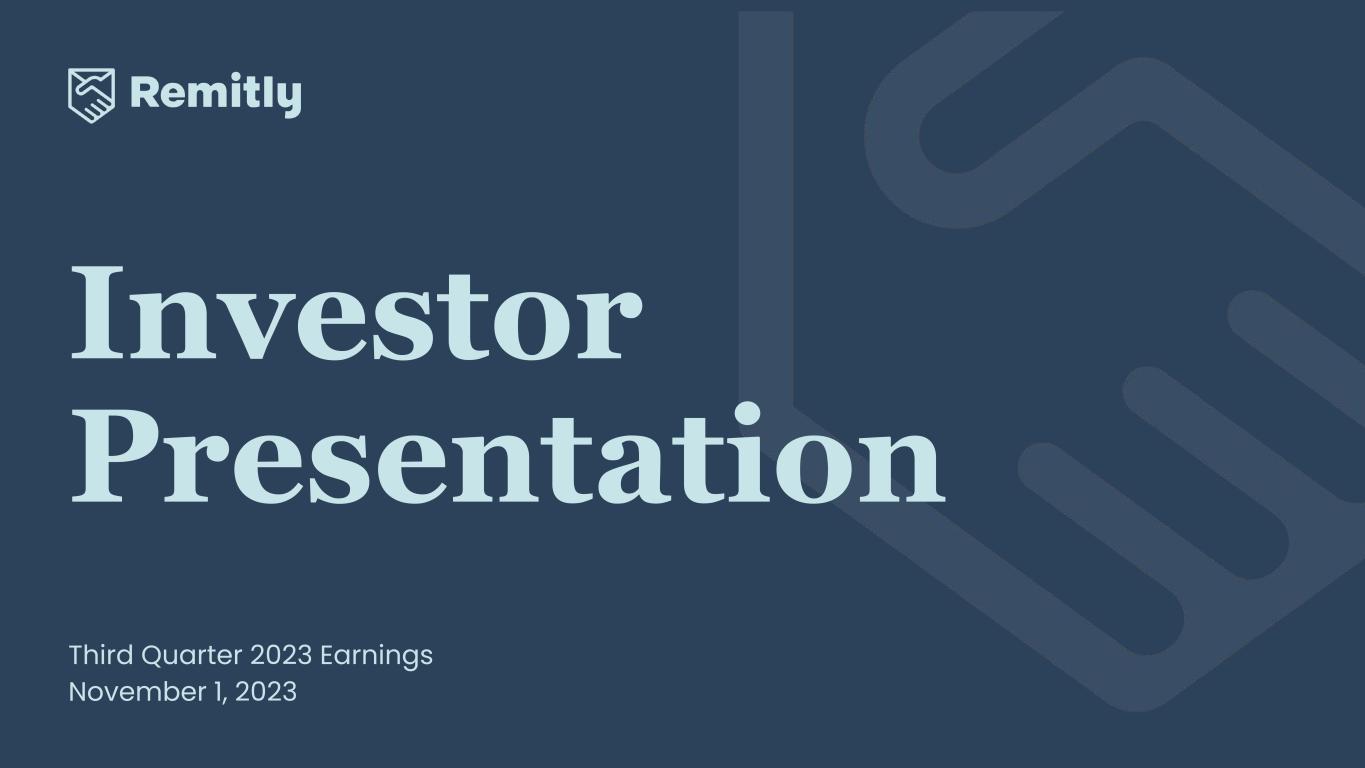 Remitly

Investor Presentation

Third Quarter 2023 Earnings
November 1, 2023